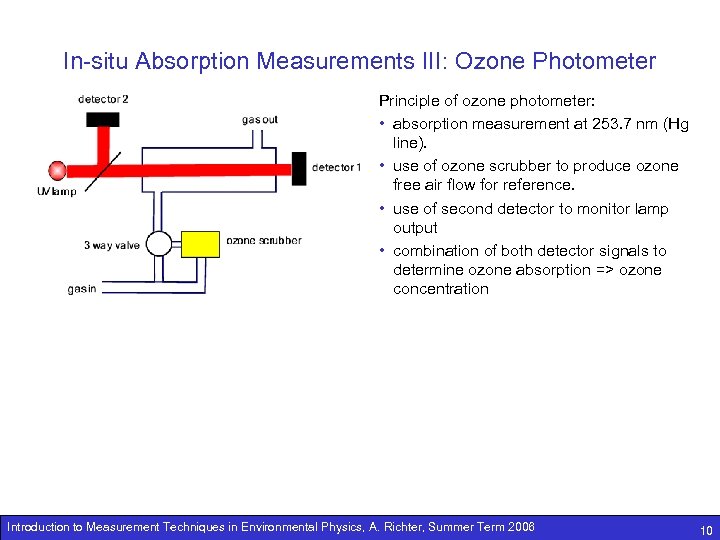 In-situ Absorption Measurements III: Ozone Photometer

detector 2

gas out

detector 1

UV lamp

3 way valve

ozone scrubber

gas in

Principle of ozone photometer:

• absorption measurement at 253.7 nm (Hg line).

• use of ozone scrubber to produce ozone free air flow for reference.

• use of second detector to monitor lamp output

• combination of both detector signals to determine ozone absorption => ozone concentration

Introduction to Measurement Techniques in Environmental Physics, A. Richter, Summer Term 2008

10